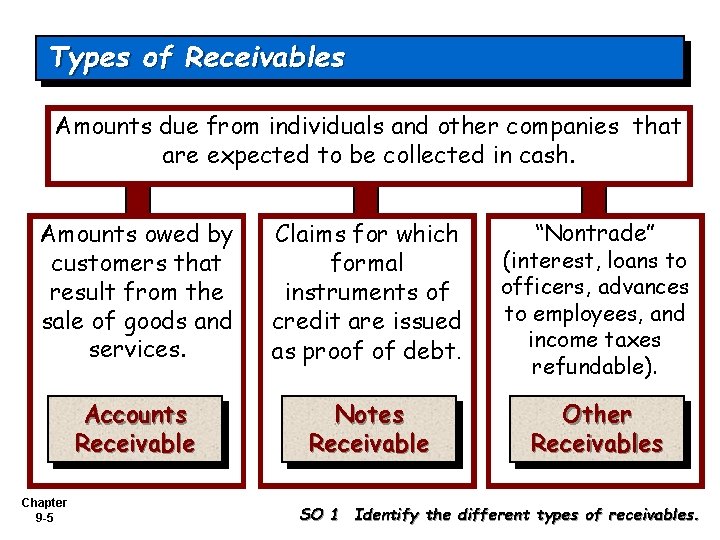 Types of Receivables

Amounts due from individuals and other companies that are expected to be collected in cash.

Amounts owed by customers that result from the sale of goods and services.

Accounts Receivable

Claims for which formal instruments of credit are issued as proof of debt.

Notes Receivable

"Nontrade" (interest, loans to officers, advances to employees, and income taxes refundable).

Other Receivables

Chapter 9-5

SO 1 Identify the different types of receivables.